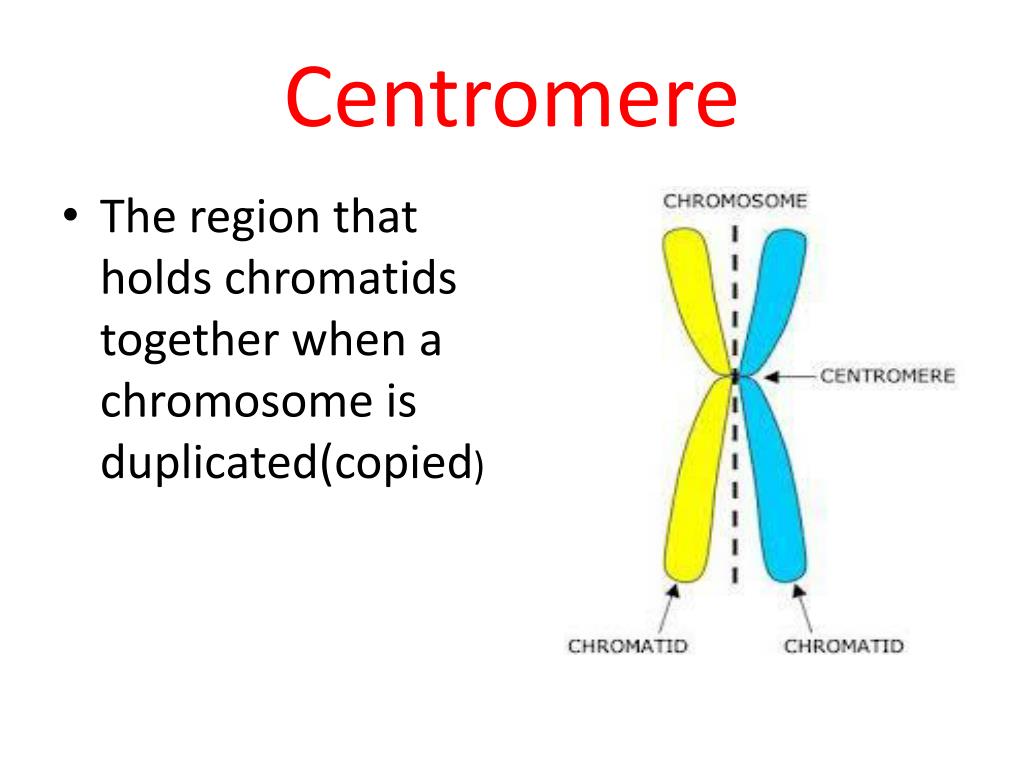 Centromere

• The region that holds chromatids together when a chromosome is duplicated(copied)

CHROMOSOME

CENTROMERE

CHROMATID

CHROMATID